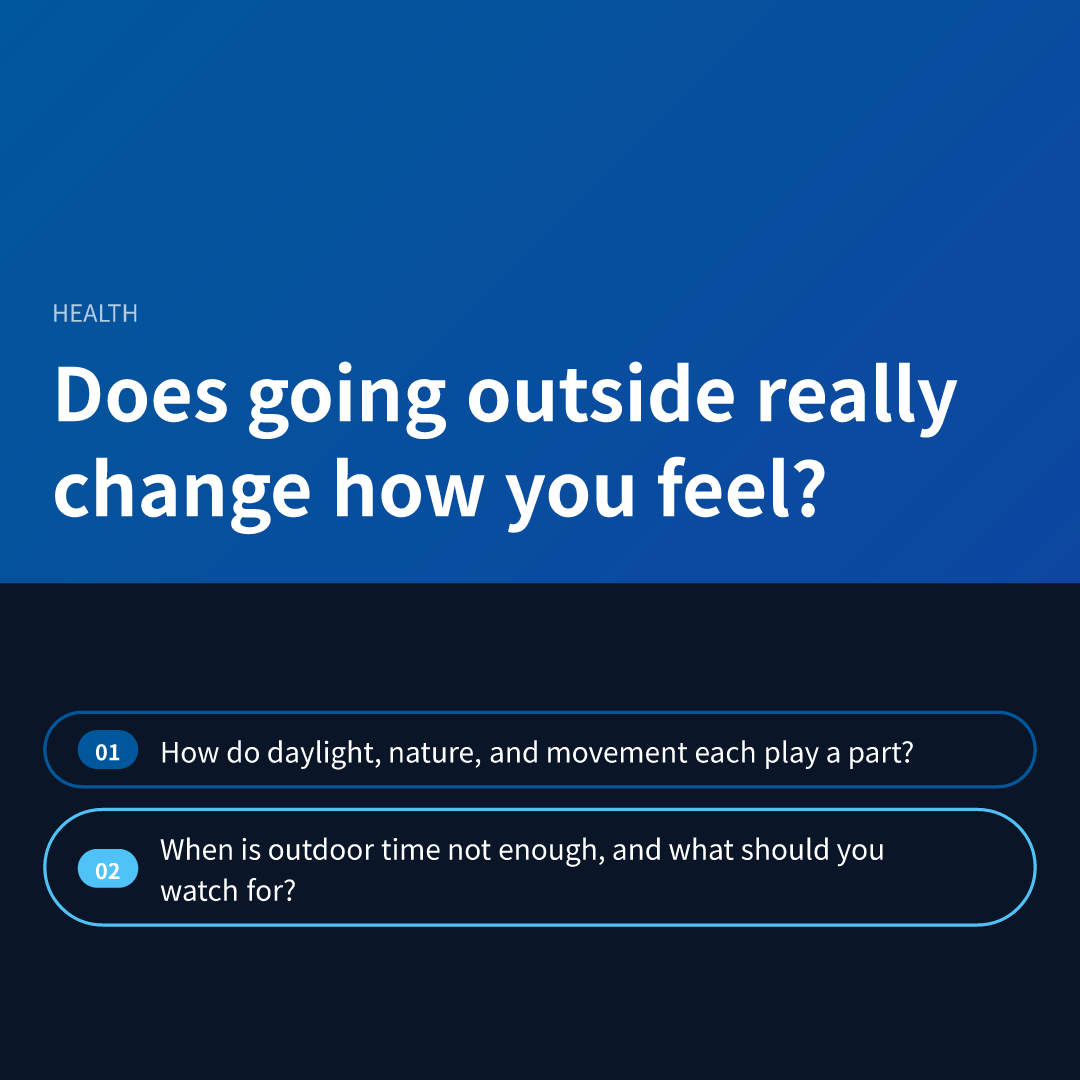 HEALTH

Does going outside really change how you feel?

01 How do daylight, nature, and movement each play a part?

02 When is outdoor time not enough, and what should you watch for?